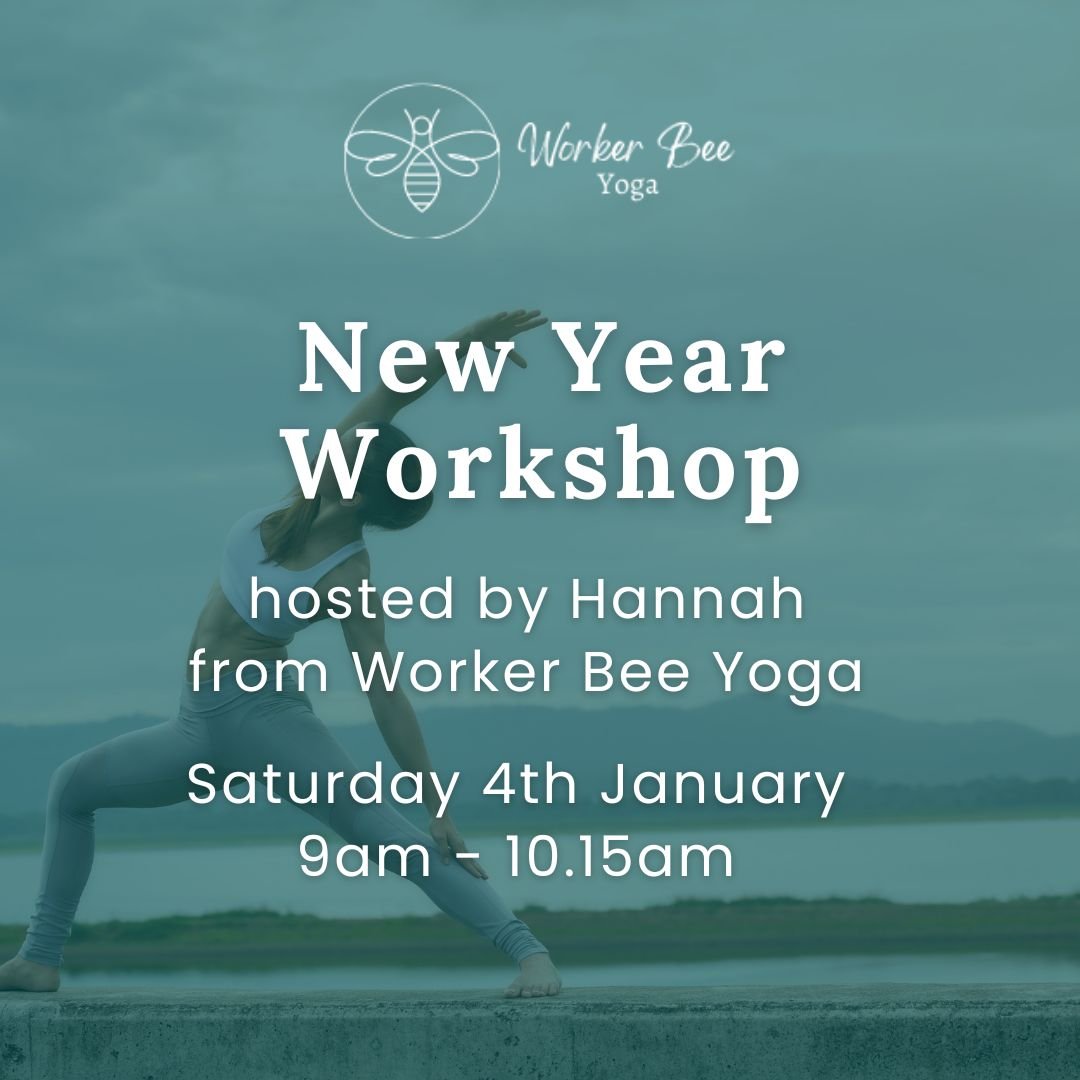 Worker Bee
Yoga

New Year Workshop

hosted by Hannah from Worker Bee Yoga

Saturday 4th January
9am - 10.15am